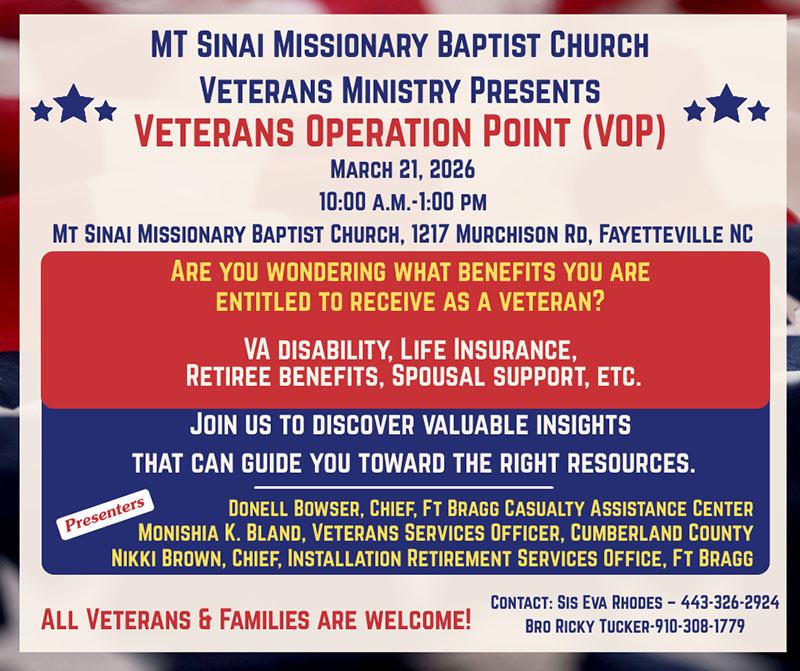 MT SINAI MISSIONARY BAPTIST CHURCH
VETERANS MINISTRY PRESENTS
VETERANS OPERATION POINT (VOP)
MARCH 21, 2026
10:00 A.M.-1:00 PM
MT SINAI MISSIONARY BAPTIST CHURCH, 1217 MURCHISON RD, FAYETTEVILLE NC

ARE YOU WONDERING WHAT BENEFITS YOU ARE ENTITLED TO RECEIVE AS A VETERAN?

VA DISABILITY, LIFE INSURANCE, RETIREE BENEFITS, SPOUSAL SUPPORT, ETC.

JOIN US TO DISCOVER VALUABLE INSIGHTS THAT CAN GUIDE YOU TOWARD THE RIGHT RESOURCES.

Presenters
DONELL BOWSER, CHIEF, FT BRAGG CASUALTY ASSISTANCE CENTER
MONISHIA K. BLAND, VETERANS SERVICES OFFICER, CUMBERLAND COUNTY
NIKKI BROWN, CHIEF, INSTALLATION RETIREMENT SERVICES OFFICE, FT BRAGG

ALL VETERANS & FAMILIES ARE WELCOME!

CONTACT: SIS EVA RHODES – 443-326-2924
BRO RICKY TUCKER-910-308-1779